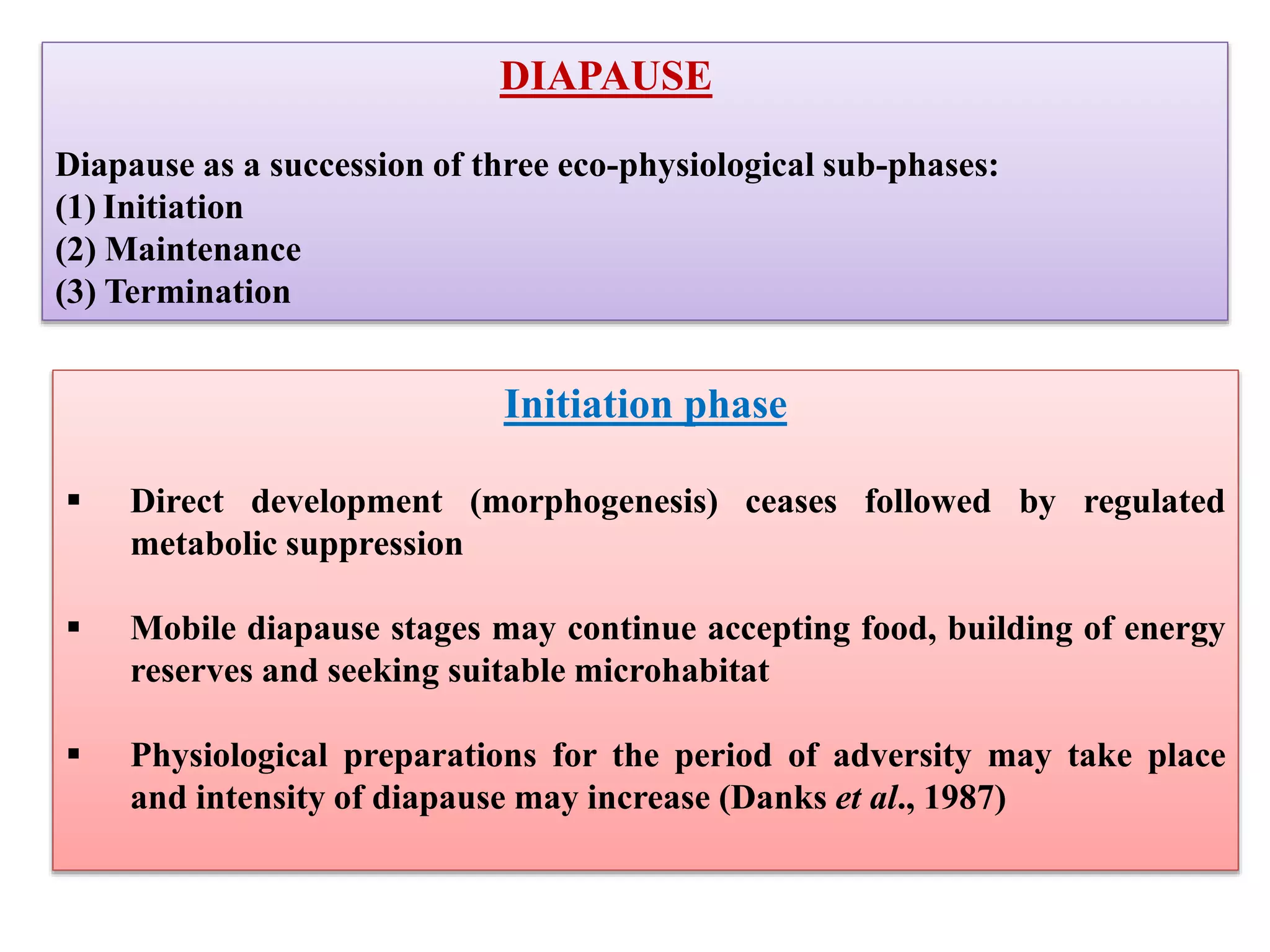 DIAPAUSE

Diapause as a succession of three eco-physiological sub-phases:
(1) Initiation
(2) Maintenance
(3) Termination

Initiation phase

▪ Direct development (morphogenesis) ceases followed by regulated metabolic suppression

▪ Mobile diapause stages may continue accepting food, building of energy reserves and seeking suitable microhabitat

▪ Physiological preparations for the period of adversity may take place and intensity of diapause may increase (Danks et al., 1987)